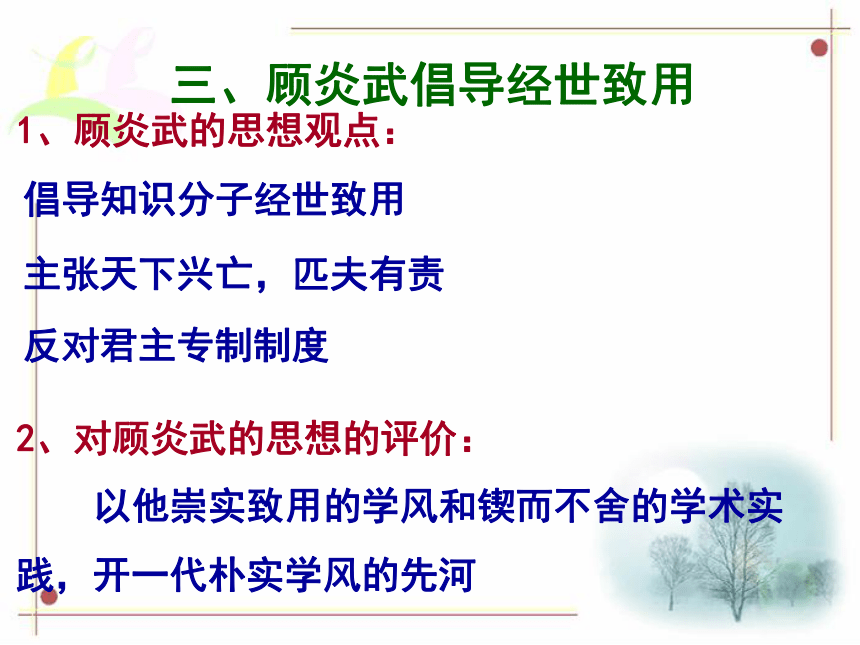 三、顾炎武倡导经世致用

1、顾炎武的思想观点：

倡导知识分子经世致用

主张天下兴亡，匹夫有责

反对君主专制制度

2、对顾炎武的思想的评价：

以他崇实致用的学风和锲而不舍的学术实践，开一代朴实学风的先河